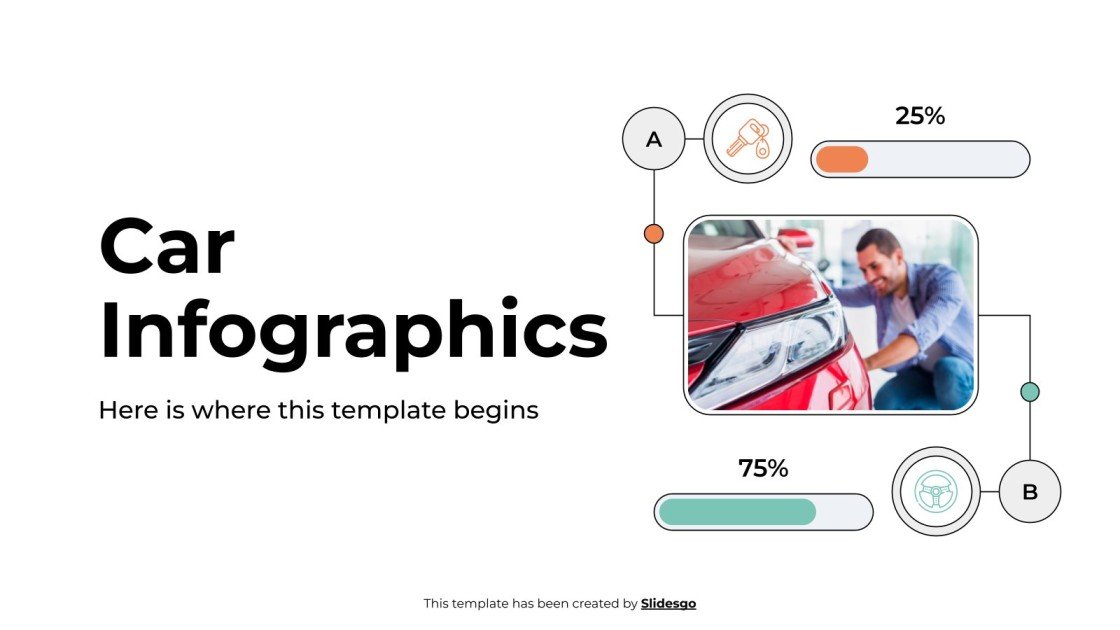 Car Infographics

Here is where this template begins

A

25%

75%

B

This template has been created by Slidesgo